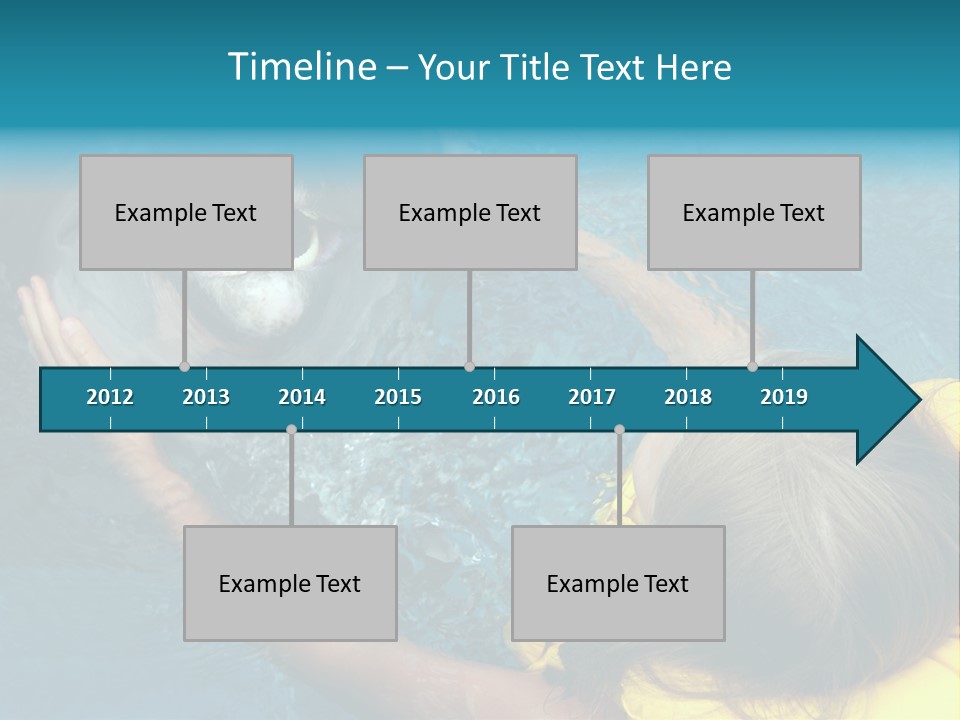 Timeline – Your Title Text Here

Example Text

Example Text

Example Text

2012 2013 2014 2015 2016 2017 2018 2019

Example Text

Example Text